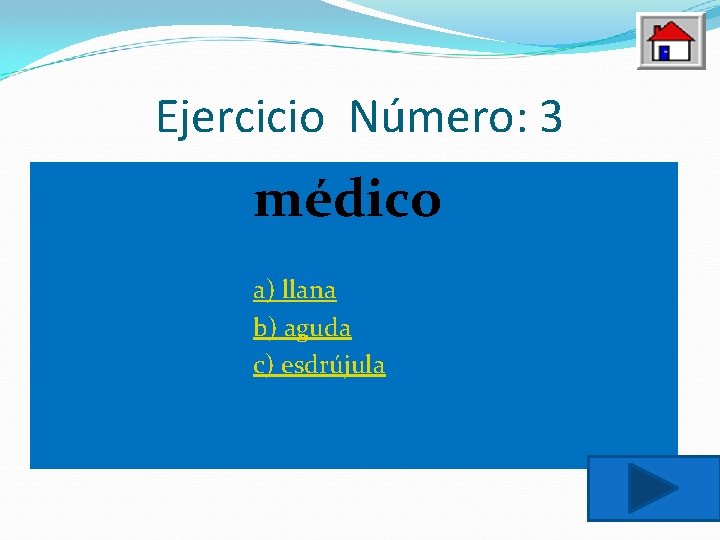 Ejercicio Número: 3

médico

a) llana
b) aguda
c) esdrújula